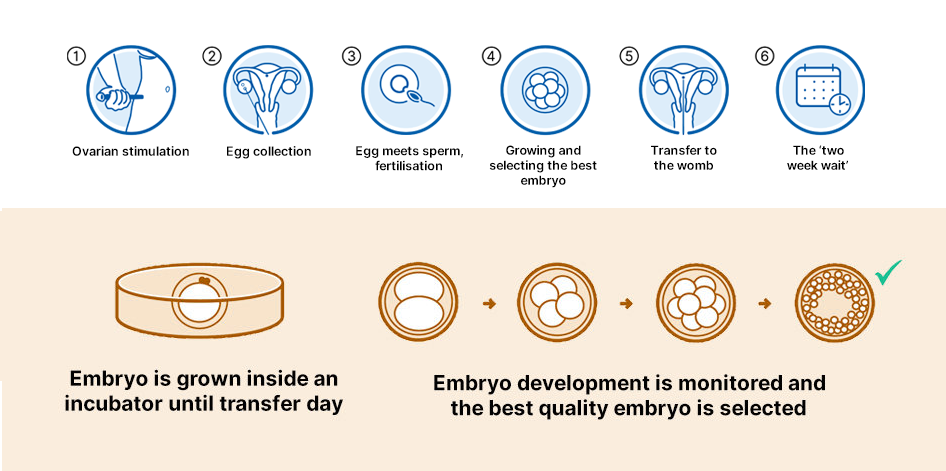 ① Ovarian stimulation

② Egg collection

③ Egg meets sperm, fertilisation

④ Growing and selecting the best embryo

⑤ Transfer to the womb

⑥ The 'two week wait'

Embryo is grown inside an incubator until transfer day

Embryo development is monitored and the best quality embryo is selected